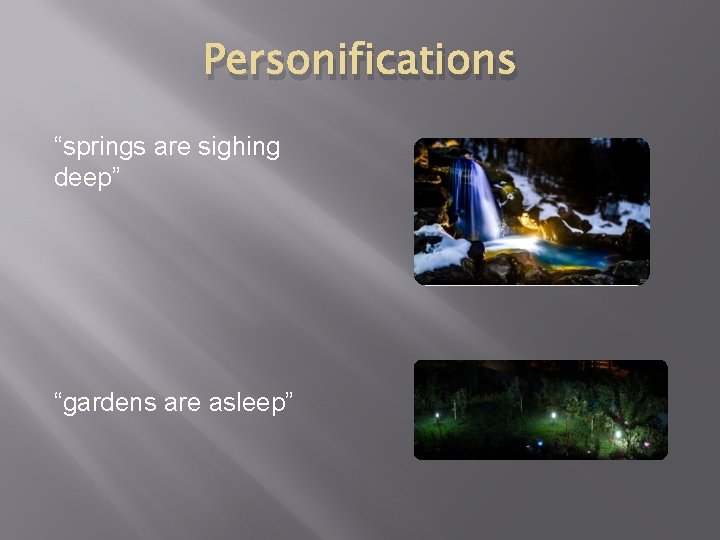 Personifications

“springs are sighing deep”

“gardens are asleep”